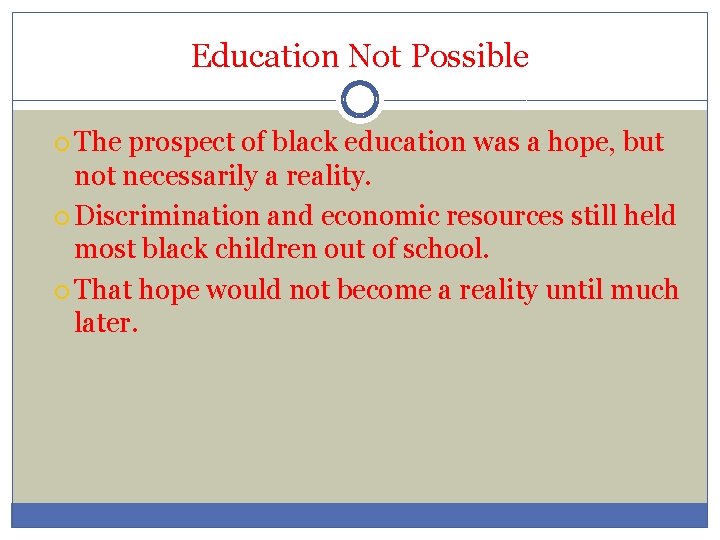 Education Not Possible

The prospect of black education was a hope, but not necessarily a reality.

Discrimination and economic resources still held most black children out of school.

That hope would not become a reality until much later.